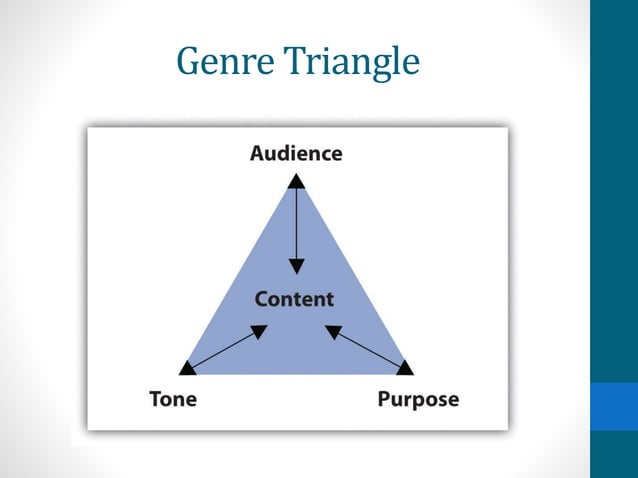 Genre Triangle

Audience

Content

Tone

Purpose